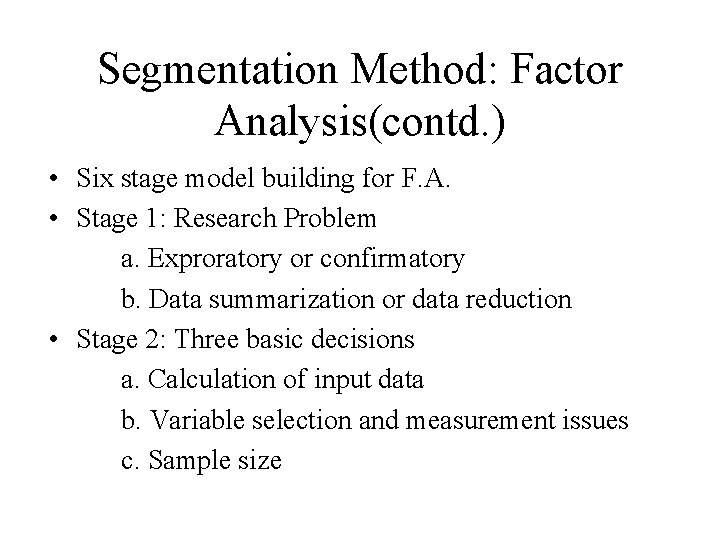 Segmentation Method: Factor Analysis(contd.)

• Six stage model building for F.A.
• Stage 1: Research Problem
a. Exproratory or confirmatory
b. Data summarization or data reduction
• Stage 2: Three basic decisions
a. Calculation of input data
b. Variable selection and measurement issues
c. Sample size